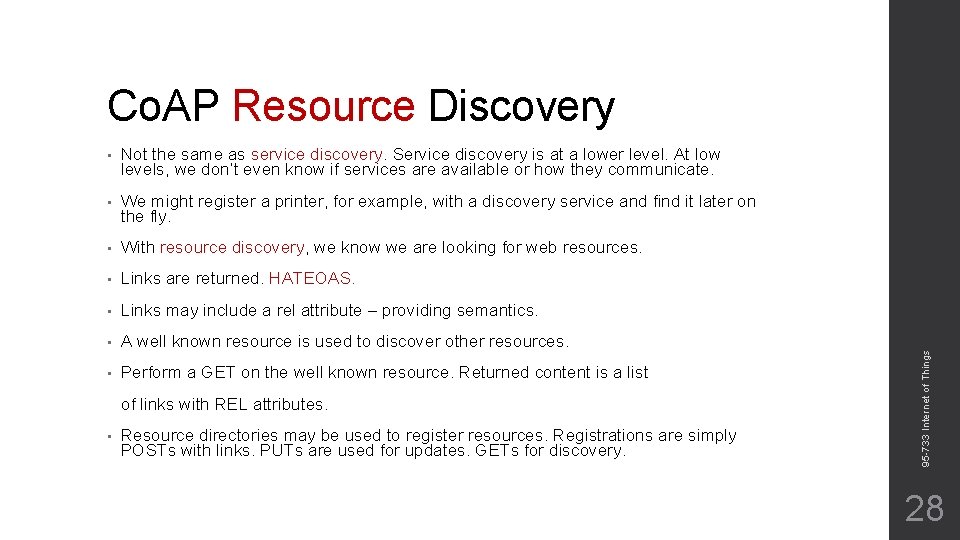 CoAP Resource Discovery

• Not the same as service discovery. Service discovery is at a lower level. At low levels, we don't even know if services are available or how they communicate.

• We might register a printer, for example, with a discovery service and find it later on the fly.

• With resource discovery, we know we are looking for web resources.

• Links are returned. HATEOAS.

• Links may include a rel attribute – providing semantics.

• A well known resource is used to discover other resources.

• Perform a GET on the well known resource. Returned content is a list

of links with REL attributes.

• Resource directories may be used to register resources. Registrations are simply POSTs with links. PUTs are used for updates. GETs for discovery.

95-733 Internet of Things

28